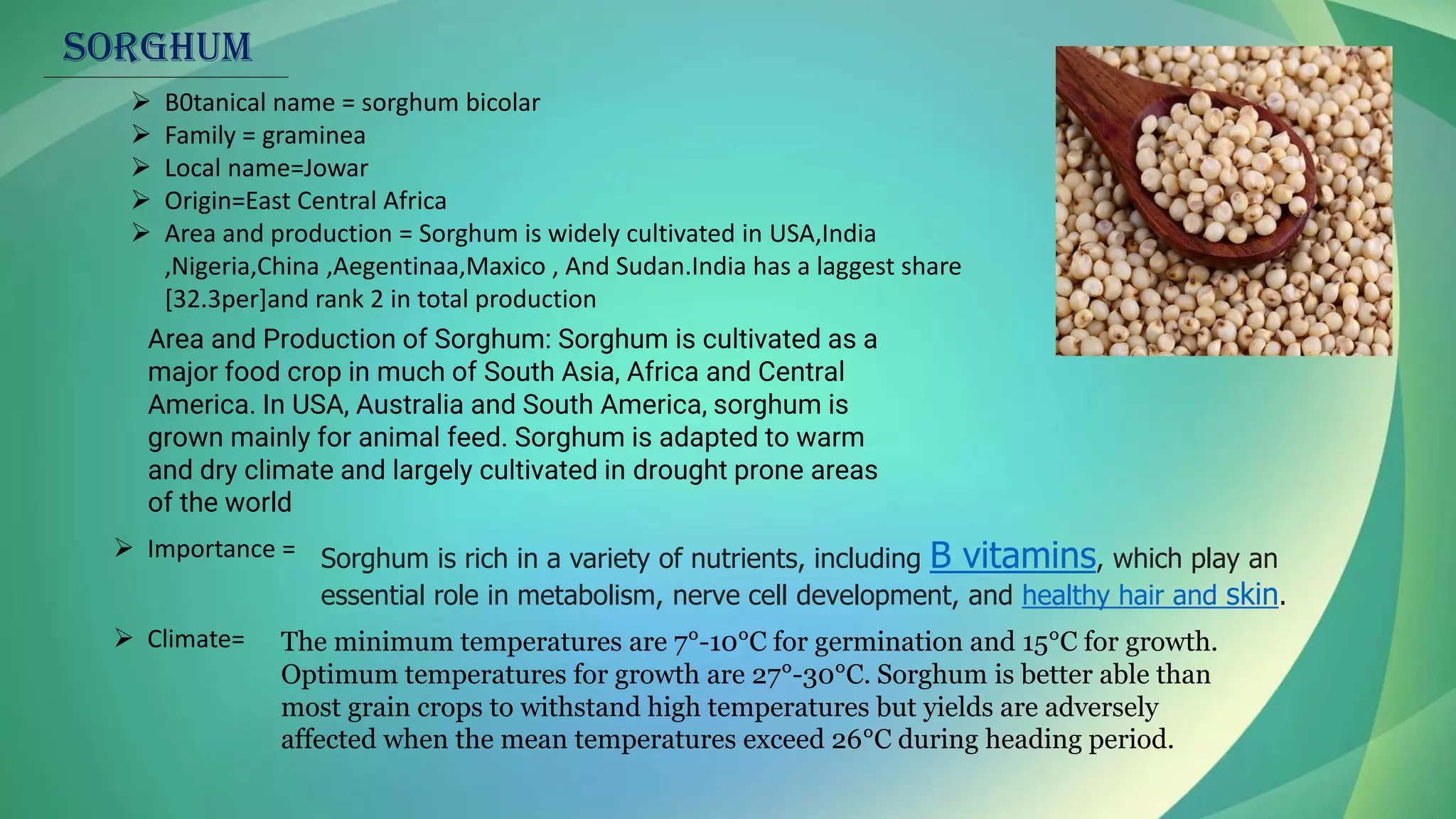 SORGHUM

➢ B0tanical name = sorghum bicolar
➢ Family = graminea
➢ Local name=Jowar
➢ Origin=East Central Africa
➢ Area and production = Sorghum is widely cultivated in USA,India ,Nigeria,China ,Aegentinaa,Maxico , And Sudan.India has a laggest share [32.3per]and rank 2 in total production

Area and Production of Sorghum: Sorghum is cultivated as a major food crop in much of South Asia, Africa and Central America. In USA, Australia and South America, sorghum is grown mainly for animal feed. Sorghum is adapted to warm and dry climate and largely cultivated in drought prone areas of the world

➢ Importance = Sorghum is rich in a variety of nutrients, including B vitamins, which play an essential role in metabolism, nerve cell development, and healthy hair and skin.

➢ Climate= The minimum temperatures are 7°-10°C for germination and 15°C for growth. Optimum temperatures for growth are 27°-30°C. Sorghum is better able than most grain crops to withstand high temperatures but yields are adversely affected when the mean temperatures exceed 26°C during heading period.